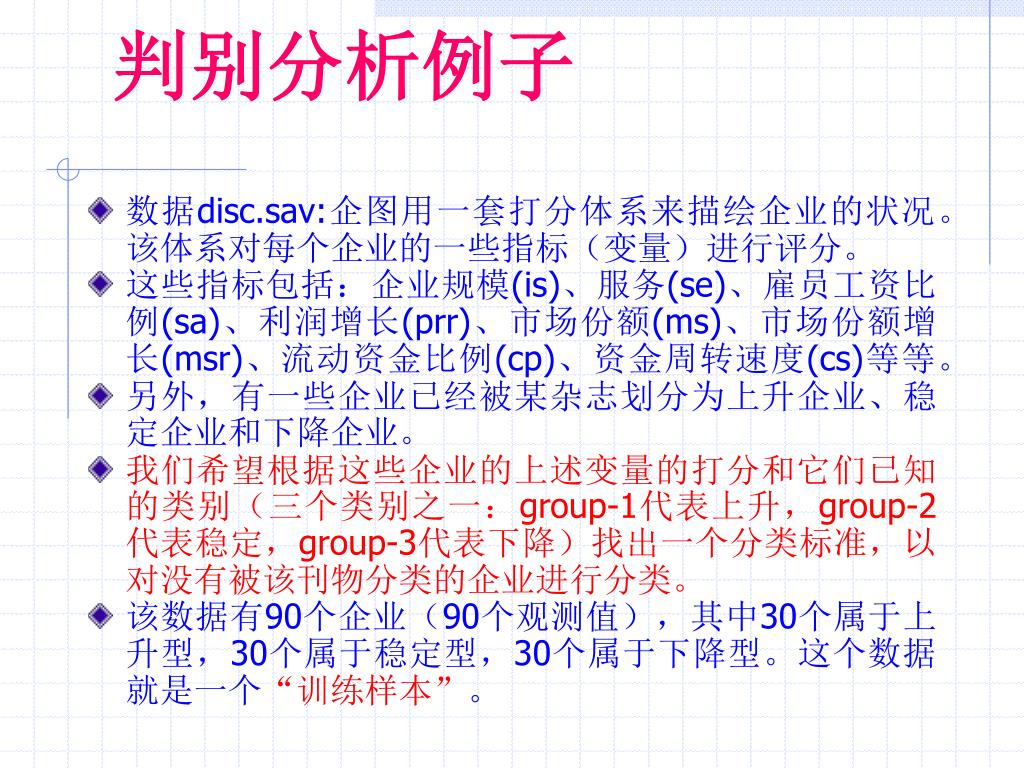 判别分析例子

数据disc.sav:企图用一套打分体系来描绘企业的状况。该体系对每个企业的一些指标（变量）进行评分。

这些指标包括：企业规模(is)、服务(se)、雇员工资比例(sa)、利润增长(prr)、市场份额(ms)、市场份额增长(msr)、流动资金比例(cp)、资金周转速度(cs)等等。

另外，有一些企业已经被某杂志划分为上升企业、稳定企业和下降企业。

我们希望根据这些企业的上述变量的打分和它们已知的类别（三个类别之一：group-1代表上升，group-2代表稳定，group-3代表下降）找出一个分类标准，以对没有被该刊物分类的企业进行分类。

该数据有90个企业（90个观测值），其中30个属于上升型，30个属于稳定型，30个属于下降型。这个数据就是一个“训练样本”。